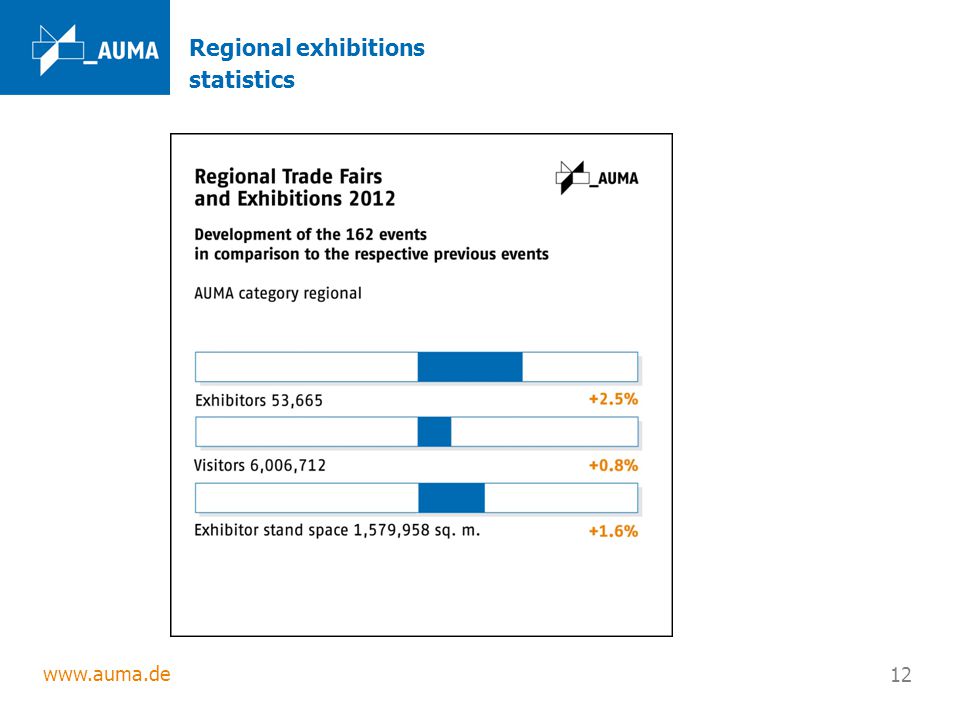 _AUMA

Regional exhibitions statistics

Regional Trade Fairs and Exhibitions 2012

_AUMA

Development of the 162 events in comparison to the respective previous events

AUMA category regional

Exhibitors 53,665 +2.5%

Visitors 6,006,712 +0.8%

Exhibitor stand space 1,579,958 sq. m. +1.6%

www.auma.de

12